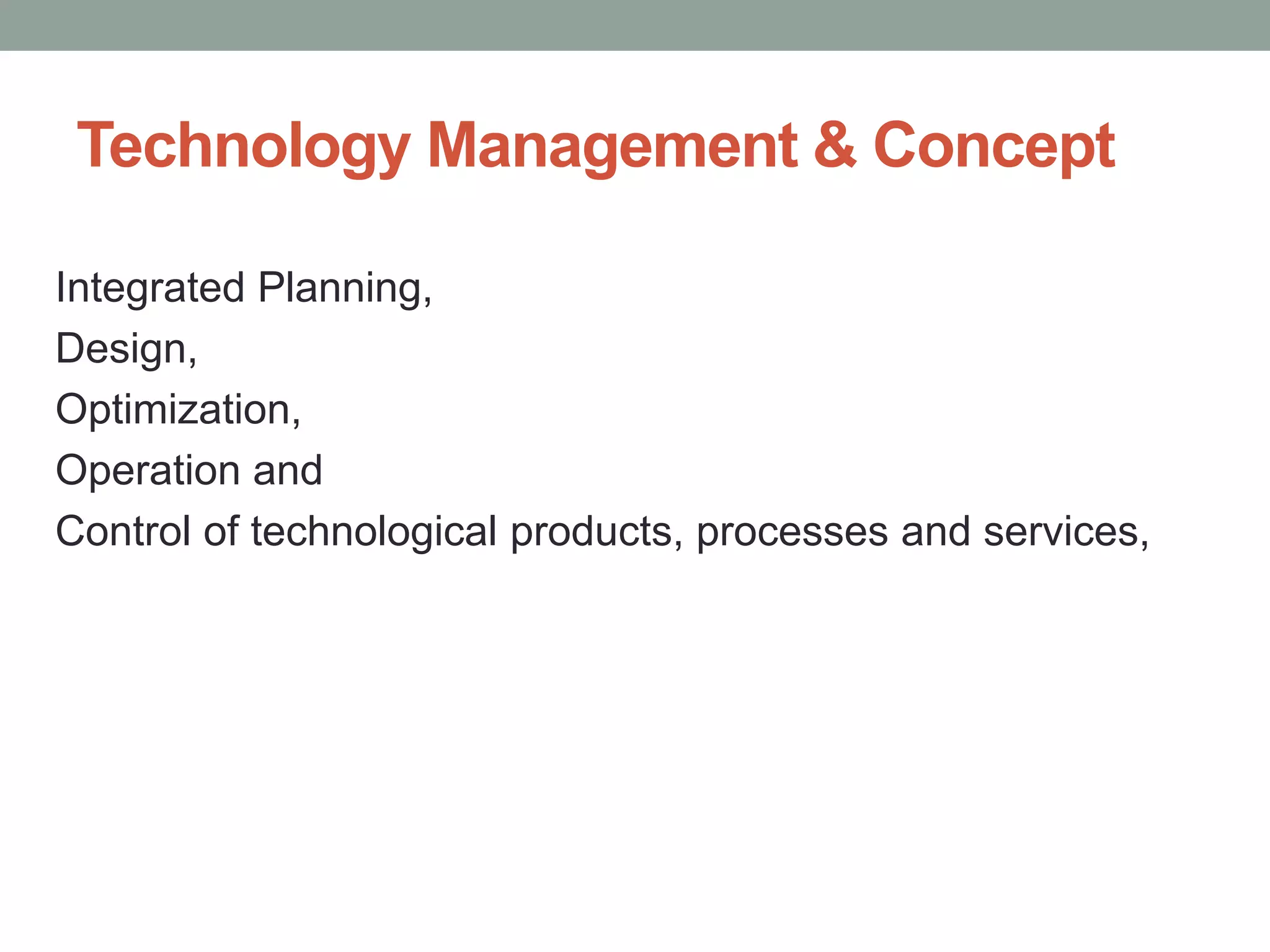 Technology Management & Concept

Integrated Planning,

Design,

Optimization,

Operation and

Control of technological products, processes and services,